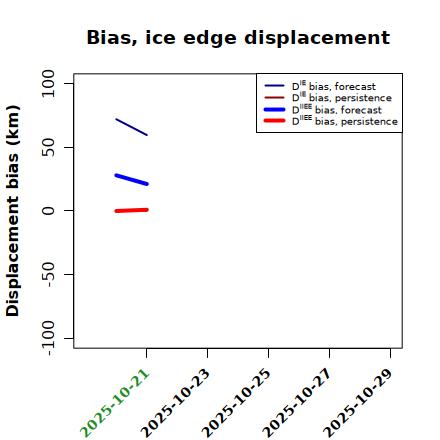 Bias, ice edge displacement

$D^{IE}$ bias, forecast
$D^{IE}$ bias, persistence
$D^{IIEE}$ bias, forecast
$D^{IIEE}$ bias, persistence

Displacement bias (km)

100
50
0
-50
-100

2025-10-21
2025-10-23
2025-10-25
2025-10-27
2025-10-29